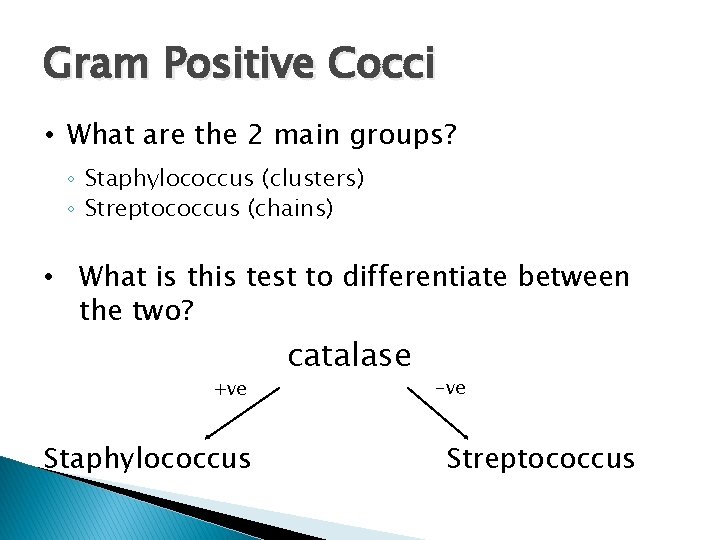 Gram Positive Cocci

• What are the 2 main groups?

◦ Staphylococcus (clusters)
◦ Streptococcus (chains)

• What is this test to differentiate between the two?

catalase

+ve

-ve

Staphylococcus

Streptococcus